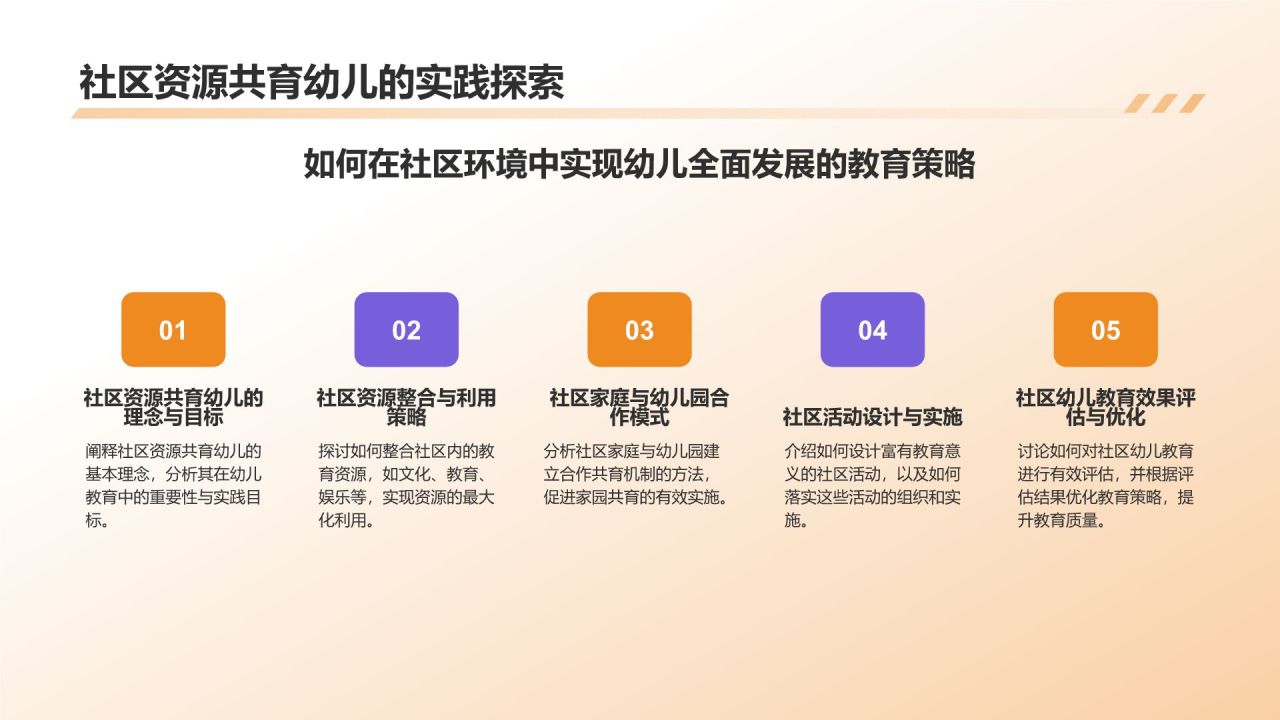 社区资源共育幼儿的实践探索

如何在社区环境中实现幼儿全面发展的教育策略

01

社区资源共育幼儿的理念与目标

阐释社区资源共育幼儿的基本理念，分析其在幼儿教育中的重要性与实践目标。

02

社区资源整合与利用策略

探讨如何整合社区内的教育资源，如文化、教育、娱乐等，实现资源的最大化利用。

03

社区家庭与幼儿园合作模式

分析社区家庭与幼儿园建立合作共育机制的方法，促进家园共育的有效实施。

04

社区活动设计与实施

介绍如何设计富有教育意义的社区活动，以及如何落实这些活动的组织和实施。

05

社区幼儿教育效果评估与优化

讨论如何对社区幼儿教育进行有效评估，并根据评估结果优化教育策略，提升教育质量。